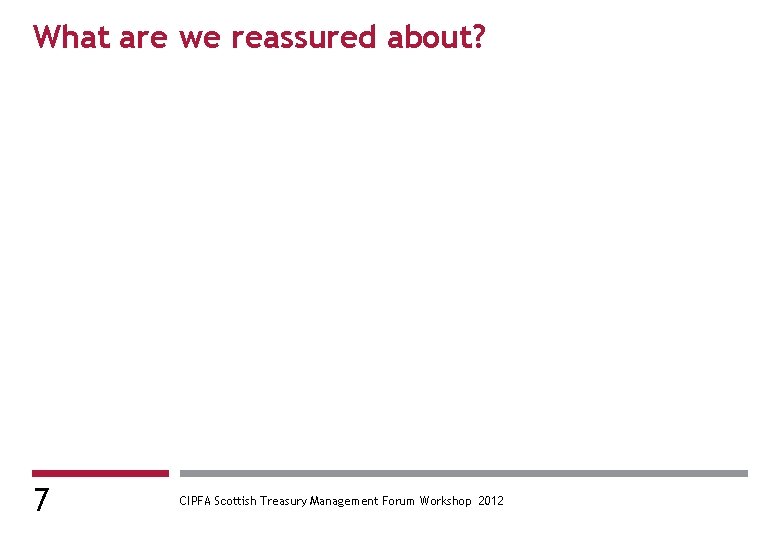 What are we reassured about?

7

CIPFA Scottish Treasury Management Forum Workshop 2012